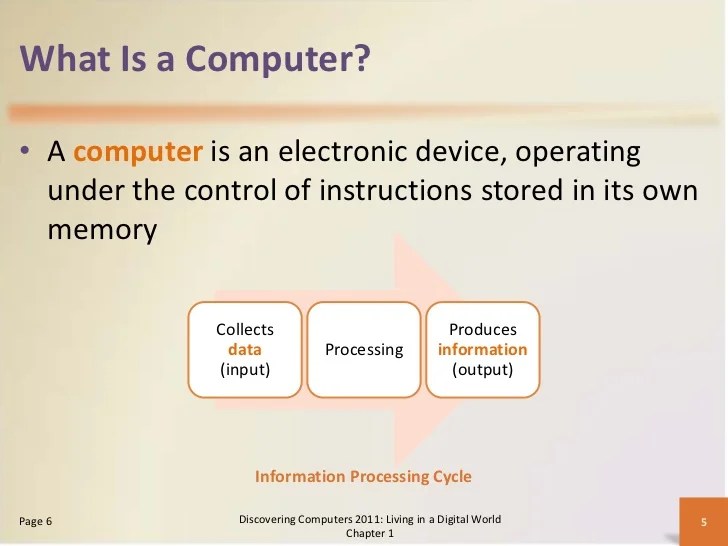 What Is a Computer?

• A computer is an electronic device, operating under the control of instructions stored in its own memory

Collects data (input)

Processing

Produces information (output)

Information Processing Cycle

Page 6

Discovering Computers 2011: Living in a Digital World Chapter 1

5